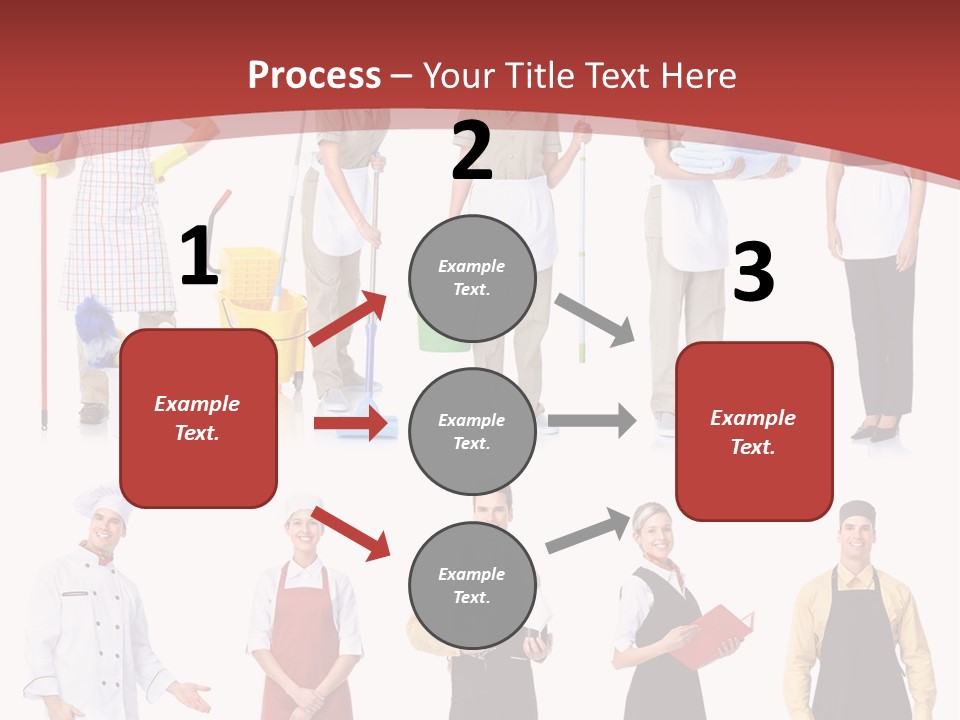 Process – Your Title Text Here

1

Example Text.

2

Example Text.

Example Text.

Example Text.

3

Example Text.